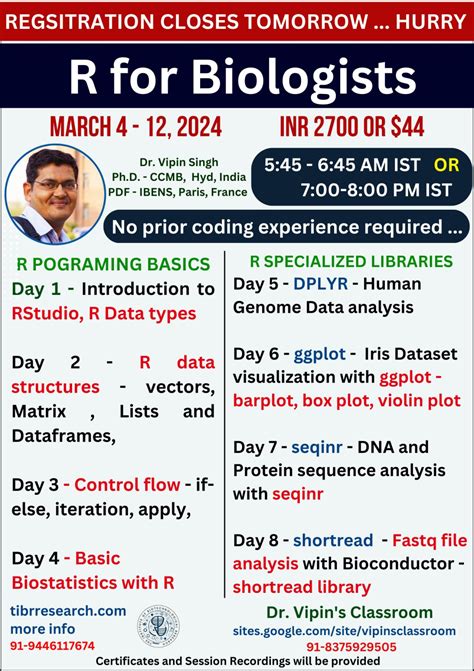 REGSITRATION CLOSES TOMORROW ... HURRY

R for Biologists

MARCH 4 - 12, 2024

INR 2700 OR $44

Dr. Vipin Singh
Ph.D. - CCMB, Hyd, India
PDF - IBENS, Paris, France

5:45 - 6:45 AM IST OR
7:00-8:00 PM IST

No prior coding experience required ...

R POGRAMING BASICS

Day 1 - Introduction to RStudio, R Data types

Day 2 - R data structures - vectors, Matrix , Lists and Dataframes,

Day 3 - Control flow - if-else, iteration, apply,

Day 4 - Basic Biostatistics with R

R SPECIALIZED LIBRARIES

Day 5 - DPLYR - Human Genome Data analysis

Day 6 - ggplot - Iris Dataset visualization with ggplot - barplot, box plot, violin plot

Day 7 - seqinr - DNA and Protein sequence analysis with seqinr

Day 8 - shortread - Fastq file analysis with Bioconductor - shortread library

tibrresearch.com
more info
91-9446117674

Dr. Vipin's Classroom
sites.google.com/site/vipinsclassroom
91-8375929505

Certificates and Session Recordings will be provided